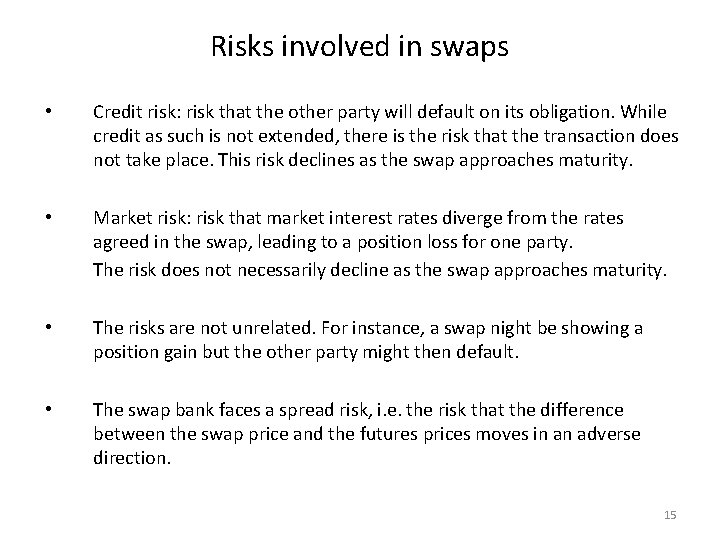 Risks involved in swaps

• Credit risk: risk that the other party will default on its obligation. While credit as such is not extended, there is the risk that the transaction does not take place. This risk declines as the swap approaches maturity.

• Market risk: risk that market interest rates diverge from the rates agreed in the swap, leading to a position loss for one party.
The risk does not necessarily decline as the swap approaches maturity.

• The risks are not unrelated. For instance, a swap night be showing a position gain but the other party might then default.

• The swap bank faces a spread risk, i.e. the risk that the difference between the swap price and the futures prices moves in an adverse direction.

15